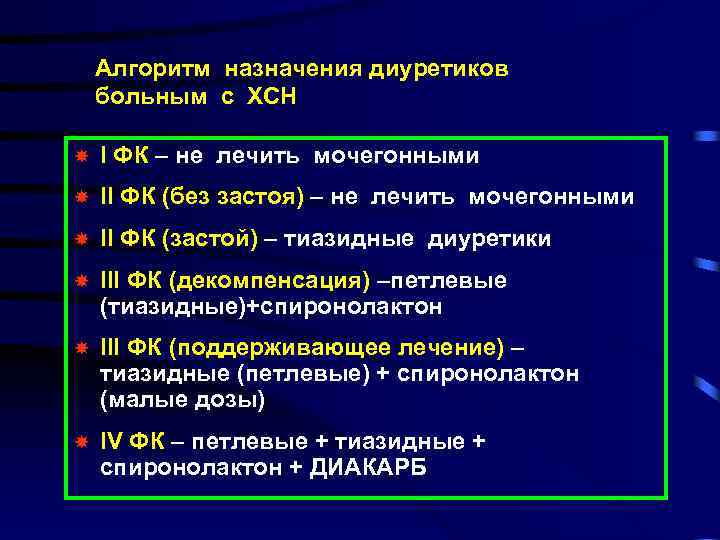 Алгоритм назначения диуретиков больным с ХСН

I ФК – не лечить мочегонными

II ФК (без застоя) – не лечить мочегонными

II ФК (застой) – тиазидные диуретики

III ФК (декомпенсация) –петлевые (тиазидные)+спиронолактон

III ФК (поддерживающее лечение) – тиазидные (петлевые) + спиронолактон (малые дозы)

IV ФК – петлевые + тиазидные + спиронолактон + ДИАКАРБ